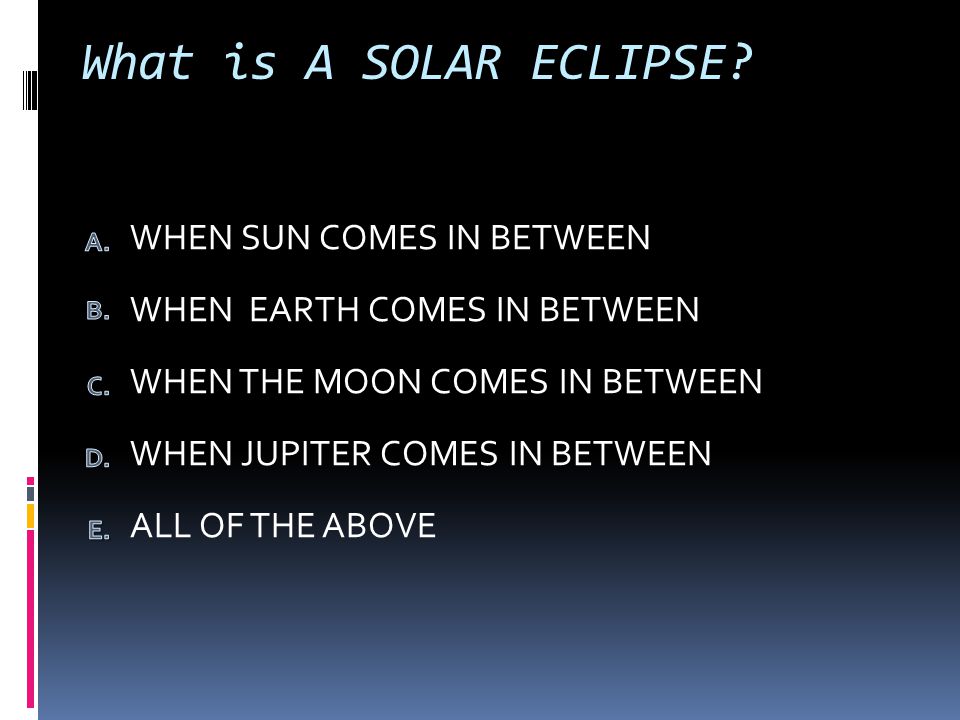 What is A SOLAR ECLIPSE?

A. WHEN SUN COMES IN BETWEEN
B. WHEN EARTH COMES IN BETWEEN
C. WHEN THE MOON COMES IN BETWEEN
D. WHEN JUPITER COMES IN BETWEEN
E. ALL OF THE ABOVE